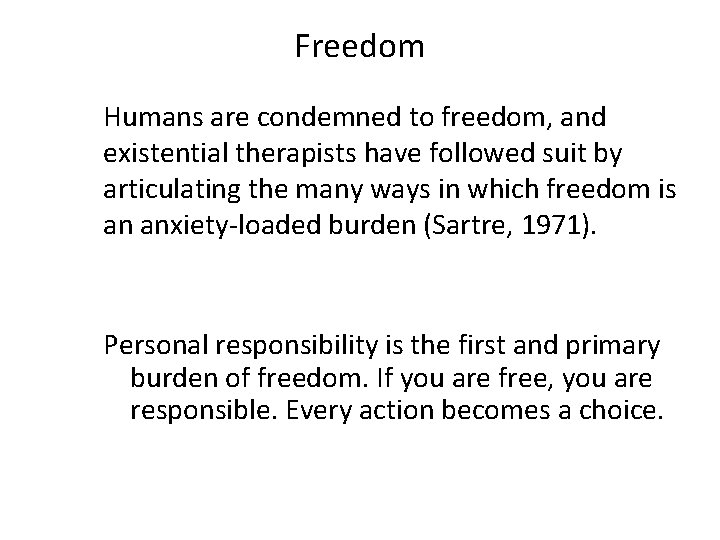 Freedom

Humans are condemned to freedom, and existential therapists have followed suit by articulating the many ways in which freedom is an anxiety-loaded burden (Sartre, 1971).

Personal responsibility is the first and primary burden of freedom. If you are free, you are responsible. Every action becomes a choice.